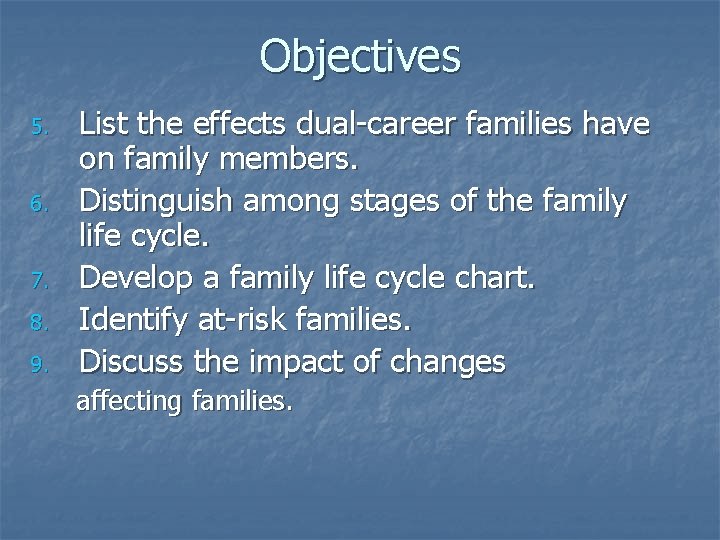 Objectives

5. List the effects dual-career families have on family members.
6. Distinguish among stages of the family life cycle.
7. Develop a family life cycle chart.
8. Identify at-risk families.
9. Discuss the impact of changes affecting families.